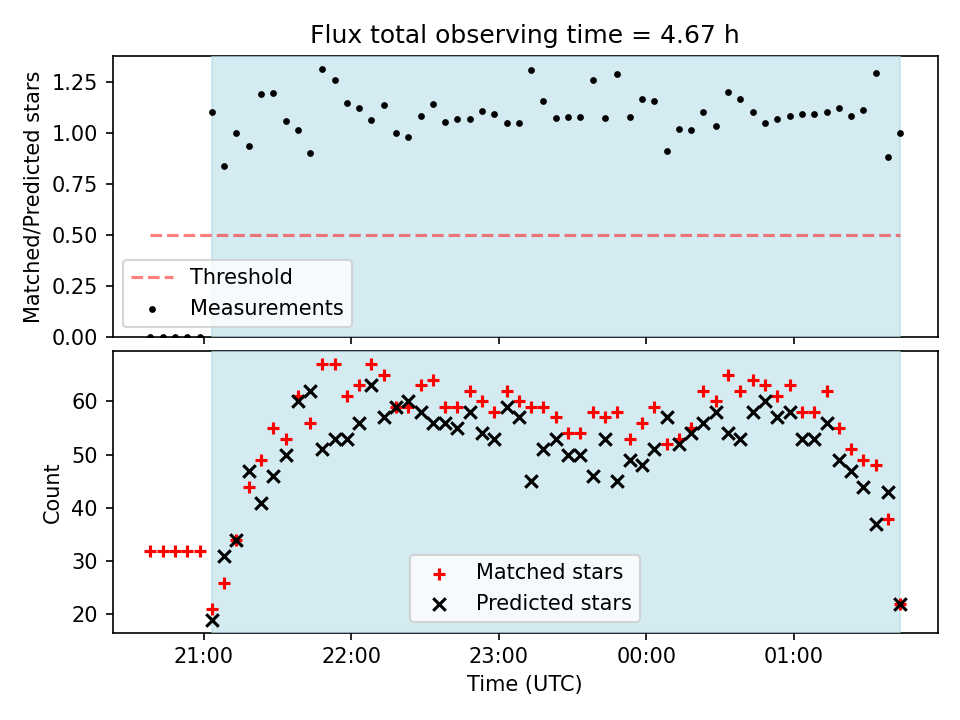 Flux total observing time = 4.67 h

Matched/Predicted stars

1.25
1.00
0.75
0.50
0.25
0.00

Threshold
Measurements

Count

60
50
40
30
20

Matched stars
Predicted stars

21:00
22:00
23:00
00:00
01:00

Time (UTC)